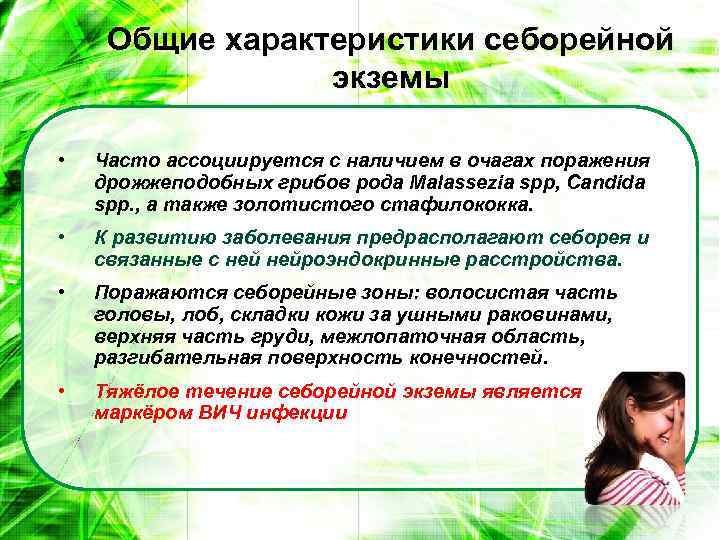 Общие характеристики себорейной экземы

• Часто ассоциируется с наличием в очагах поражения дрожжеподобных грибов рода Malassezia spp, Candida spp., а также золотистого стафилококка.

• К развитию заболевания предрасполагают себорея и связанные с ней нейроэндокринные расстройства.

• Поражаются себорейные зоны: волосистая часть головы, лоб, складки кожи за ушными раковинами, верхняя часть груди, межлопаточная область, разгибательная поверхность конечностей.

• Тяжёлое течение себорейной экземы является маркёром ВИЧ инфекции